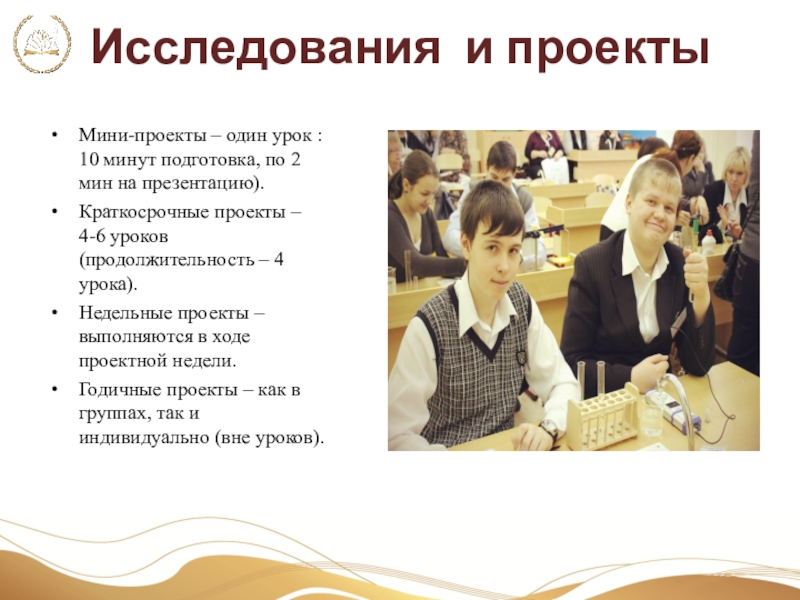 Исследования и проекты

• Мини-проекты – один урок : 10 минут подготовка, по 2 мин на презентацию).
• Краткосрочные проекты – 4-6 уроков (продолжительность – 4 урока).
• Недельные проекты – выполняются в ходе проектной недели.
• Годичные проекты – как в группах, так и индивидуально (вне уроков).